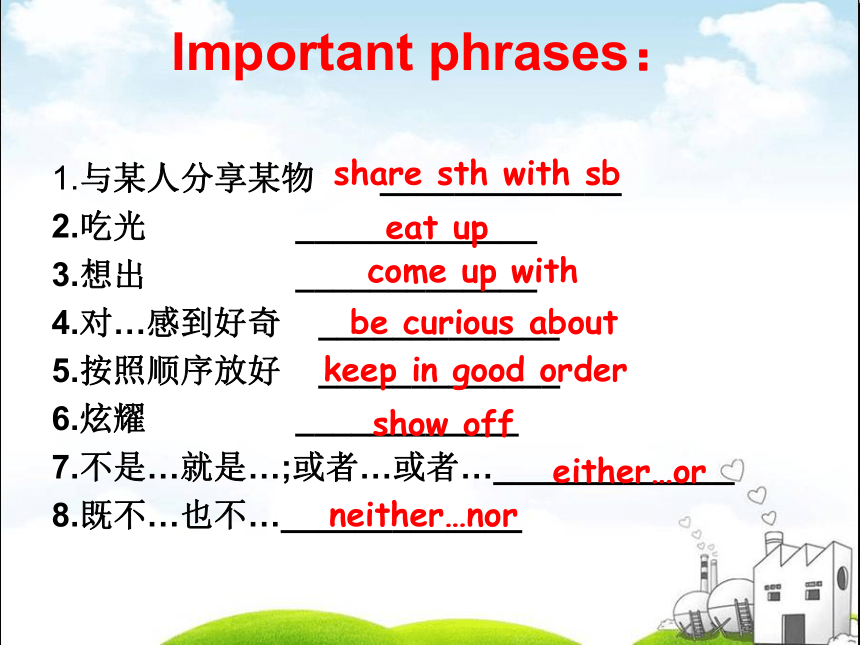 Important phrases：

1.与某人分享某物 share sth with sb
2.吃光 eat up
3.想出 come up with
4.对…感到好奇 be curious about
5.按照顺序放好 keep in good order
6.炫耀 show off
7.不是…就是…;或者…或者… either…or
8.既不…也不… neither…nor